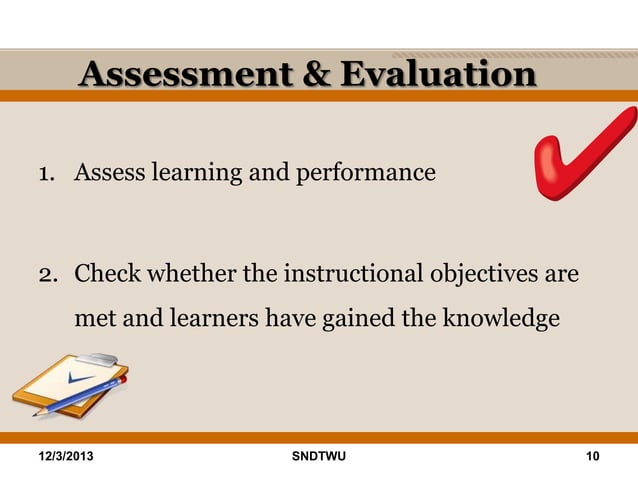 Assessment & Evaluation

1. Assess learning and performance

2. Check whether the instructional objectives are met and learners have gained the knowledge

12/3/2013 SNDTWU 10